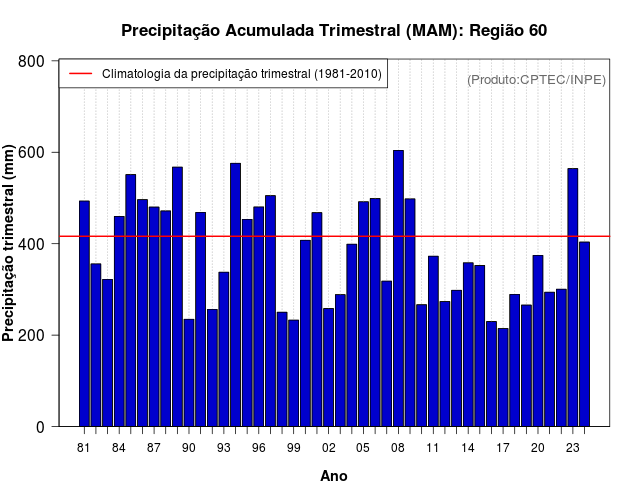 Precipitação Acumulada Trimestral (MAM): Região 60

Climatologia da precipitação trimestral (1981-2010)

(Produto:CPTEC/INPE)

Precipitação trimestral (mm)

800
600
400
200
0

81 84 87 90 93 96 99 02 05 08 11 14 17 20 23

Ano